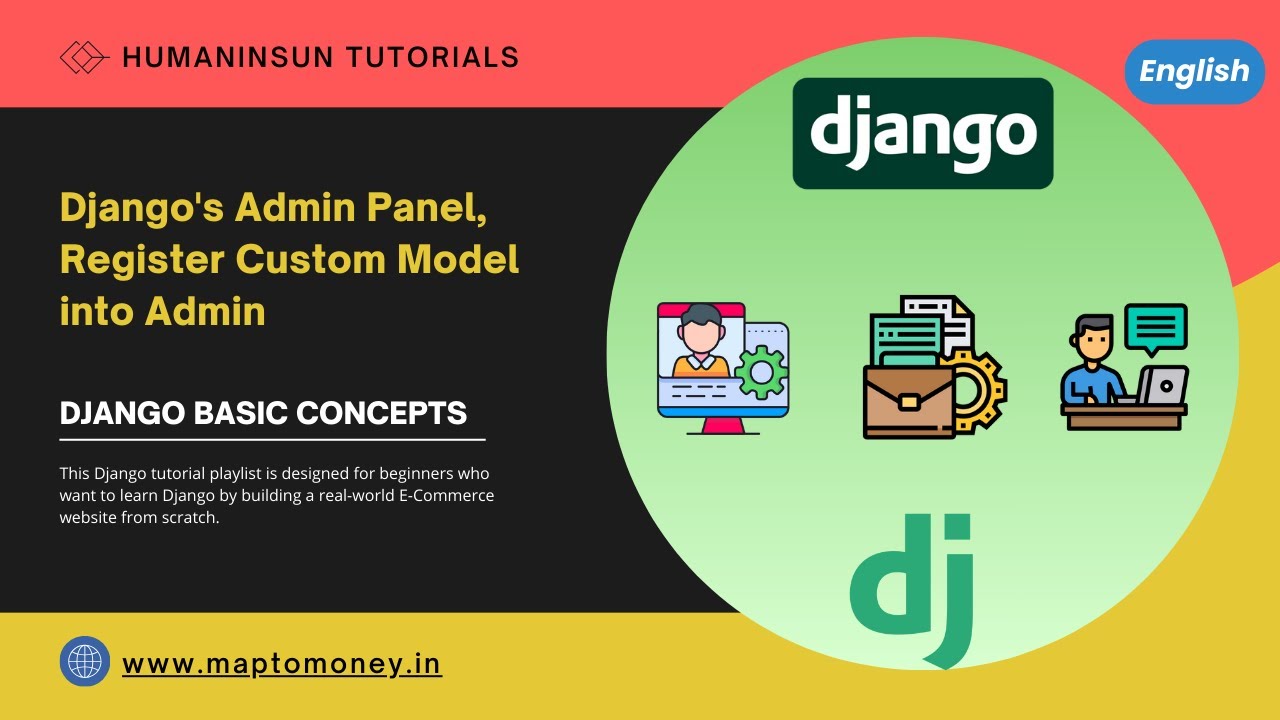 HUMANINSUN TUTORIALS

English

django

Django's Admin Panel, Register Custom Model into Admin

DJANGO BASIC CONCEPTS

This Django tutorial playlist is designed for beginners who want to learn Django by building a real-world E-Commerce website from scratch.

dj

www.maptomoney.in